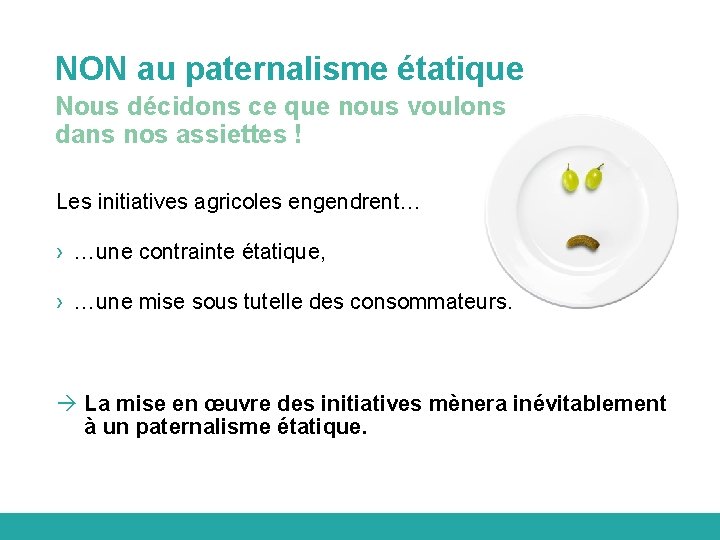 NON au paternalisme étatique
Nous décidons ce que nous voulons dans nos assiettes !

Les initiatives agricoles engendrent…

› …une contrainte étatique,

› …une mise sous tutelle des consommateurs.

→ La mise en œuvre des initiatives mènera inévitablement à un paternalisme étatique.